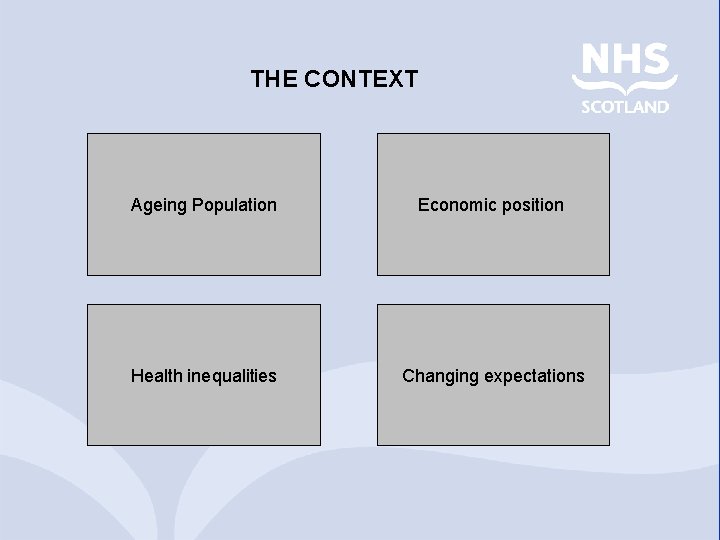 THE CONTEXT

NHS
SCOTLAND

Ageing Population

Economic position

Health inequalities

Changing expectations